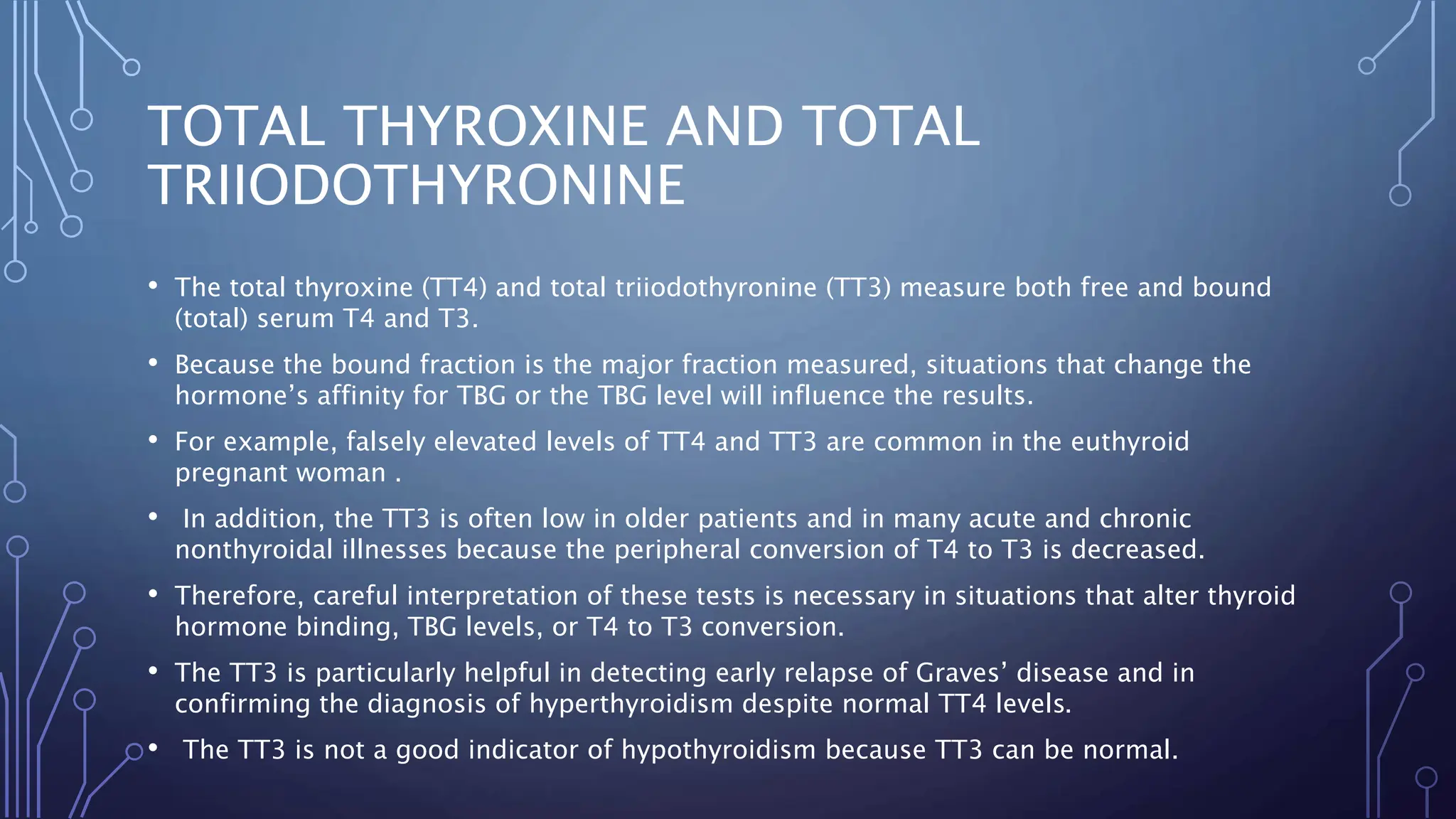 TOTAL THYROXINE AND TOTAL TRIIODOTHYRONINE

• The total thyroxine (TT4) and total triiodothyronine (TT3) measure both free and bound (total) serum T4 and T3.

• Because the bound fraction is the major fraction measured, situations that change the hormone's affinity for TBG or the TBG level will influence the results.

• For example, falsely elevated levels of TT4 and TT3 are common in the euthyroid pregnant woman .

• In addition, the TT3 is often low in older patients and in many acute and chronic nonthyroidal illnesses because the peripheral conversion of T4 to T3 is decreased.

• Therefore, careful interpretation of these tests is necessary in situations that alter thyroid hormone binding, TBG levels, or T4 to T3 conversion.

• The TT3 is particularly helpful in detecting early relapse of Graves' disease and in confirming the diagnosis of hyperthyroidism despite normal TT4 levels.

• The TT3 is not a good indicator of hypothyroidism because TT3 can be normal.